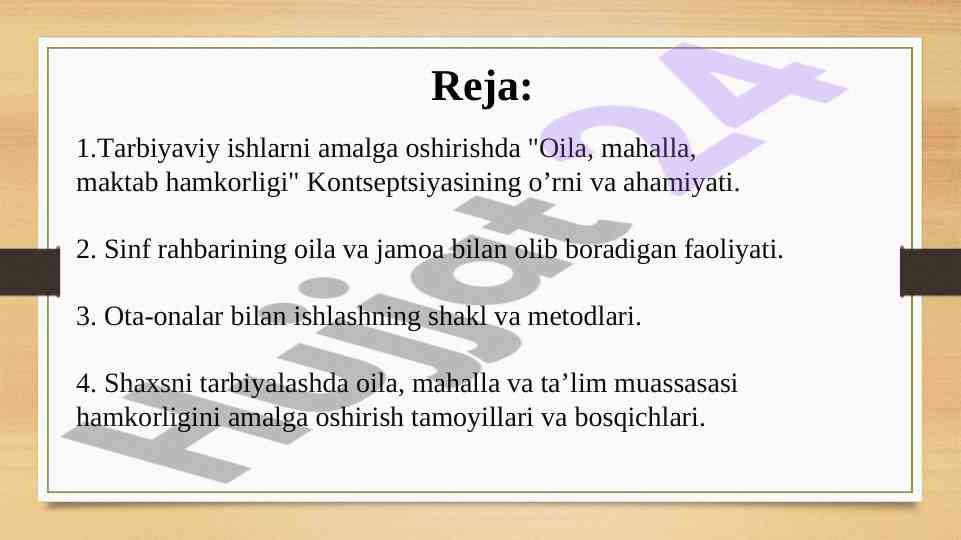 Reja:

1.Tarbiyaviy ishlarni amalga oshirishda "Oila, mahalla, maktab hamkorligi" Kontseptsiyasining o’rni va ahamiyati.

2. Sinf rahbarining oila va jamoa bilan olib boradigan faoliyati.

3. Ota-onalar bilan ishlashning shakl va metodlari.

4. Shaxsni tarbiyalashda oila, mahalla va ta’lim muassasasi hamkorligini amalga oshirish tamoyillari va bosqichlari.

Hujjat24